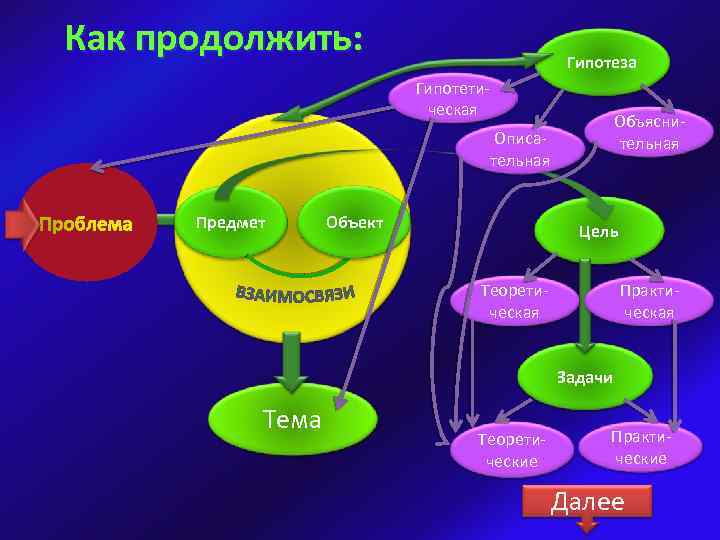 Как продолжить:

Гипотеза

Гипотетическая

Описательная

Объяснительная

Проблема

Предмет

Объект

ВЗАИМОСВЯЗИ

Цель

Теоретическая

Практическая

Задачи

Тема

Теоретические

Практические

Далее